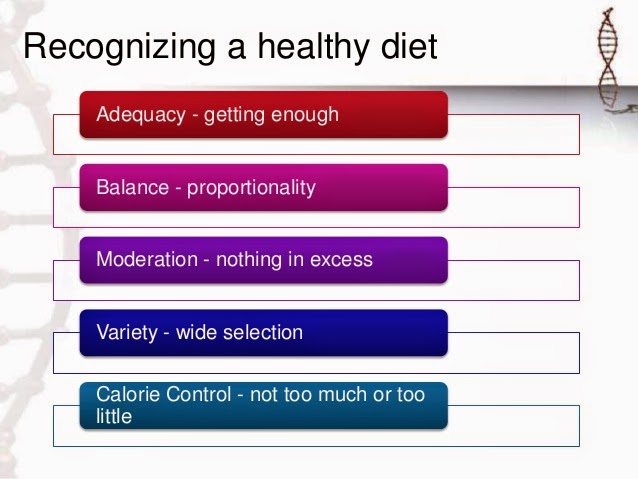 Recognizing a healthy diet

Adequacy - getting enough

Balance - proportionality

Moderation - nothing in excess

Variety - wide selection

Calorie Control - not too much or too little